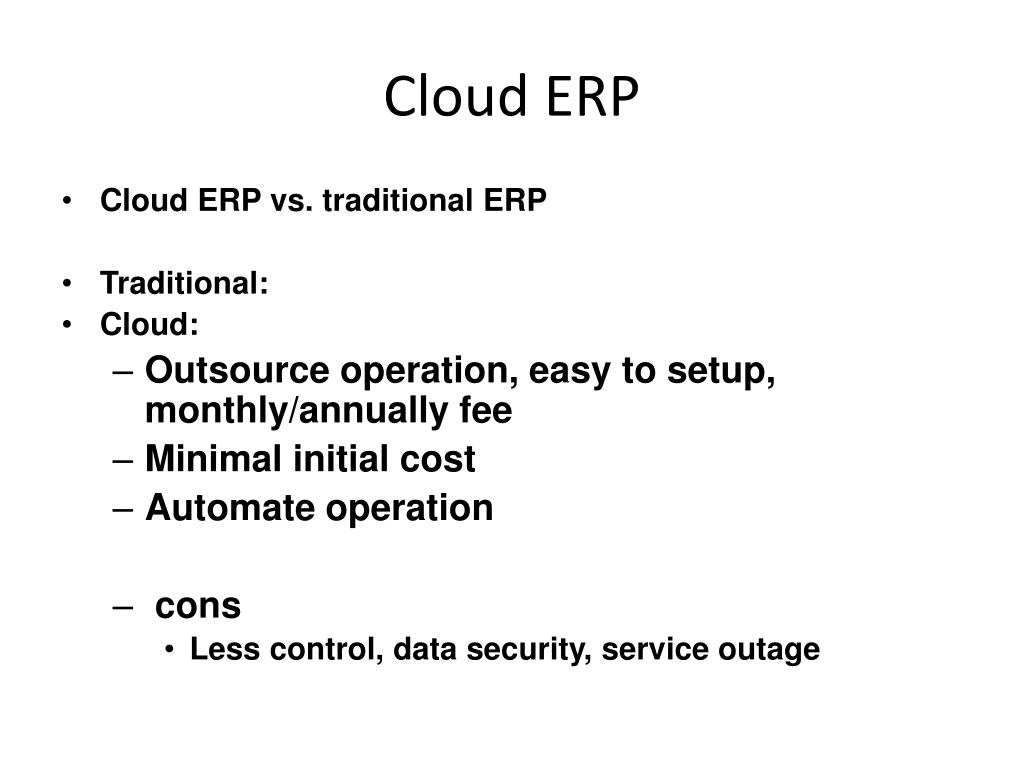 Cloud ERP

• Cloud ERP vs. traditional ERP

• Traditional:
• Cloud:
– Outsource operation, easy to setup, monthly/annually fee
– Minimal initial cost
– Automate operation

– cons
• Less control, data security, service outage